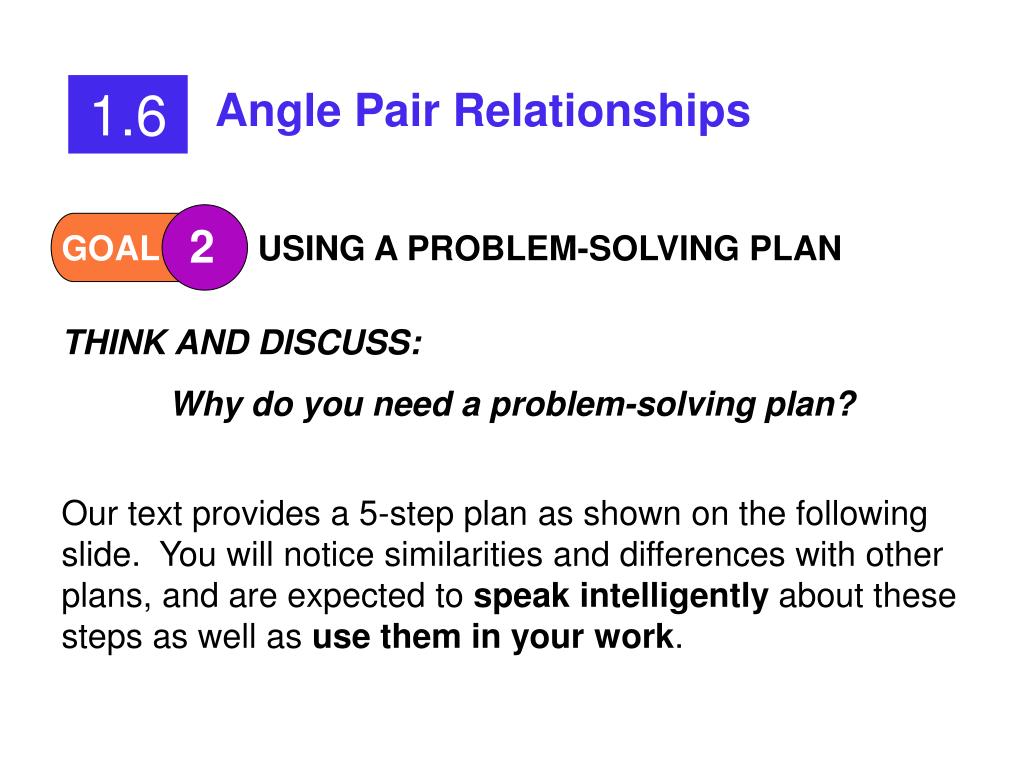 1.6 Angle Pair Relationships

GOAL 2 USING A PROBLEM-SOLVING PLAN

THINK AND DISCUSS:

Why do you need a problem-solving plan?

Our text provides a 5-step plan as shown on the following slide. You will notice similarities and differences with other plans, and are expected to speak intelligently about these steps as well as use them in your work.